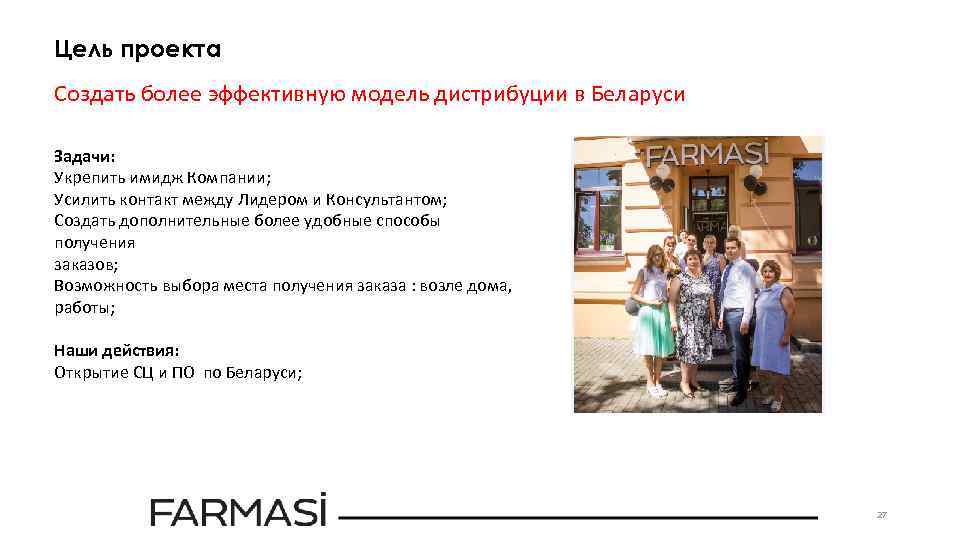 Цель проекта

Создать более эффективную модель дистрибуции в Беларуси

Задачи:
Укрепить имидж Компании;
Усилить контакт между Лидером и Консультантом;
Создать дополнительные более удобные способы получения заказов;
Возможность выбора места получения заказа : возле дома, работы;

Наши действия:
Открытие СЦ и ПО по Беларуси;

FARMASİ

FARMASİ

27